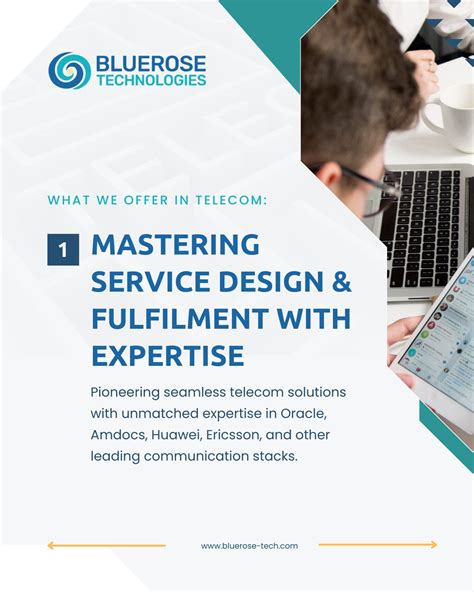 BLUEROSE TECHNOLOGIES

WHAT WE OFFER IN TELECOM:

1 MASTERING SERVICE DESIGN & FULFILMENT WITH EXPERTISE

Pioneering seamless telecom solutions with unmatched expertise in Oracle, Amdocs, Huawei, Ericsson, and other leading communication stacks.

www.bluerose-tech.com